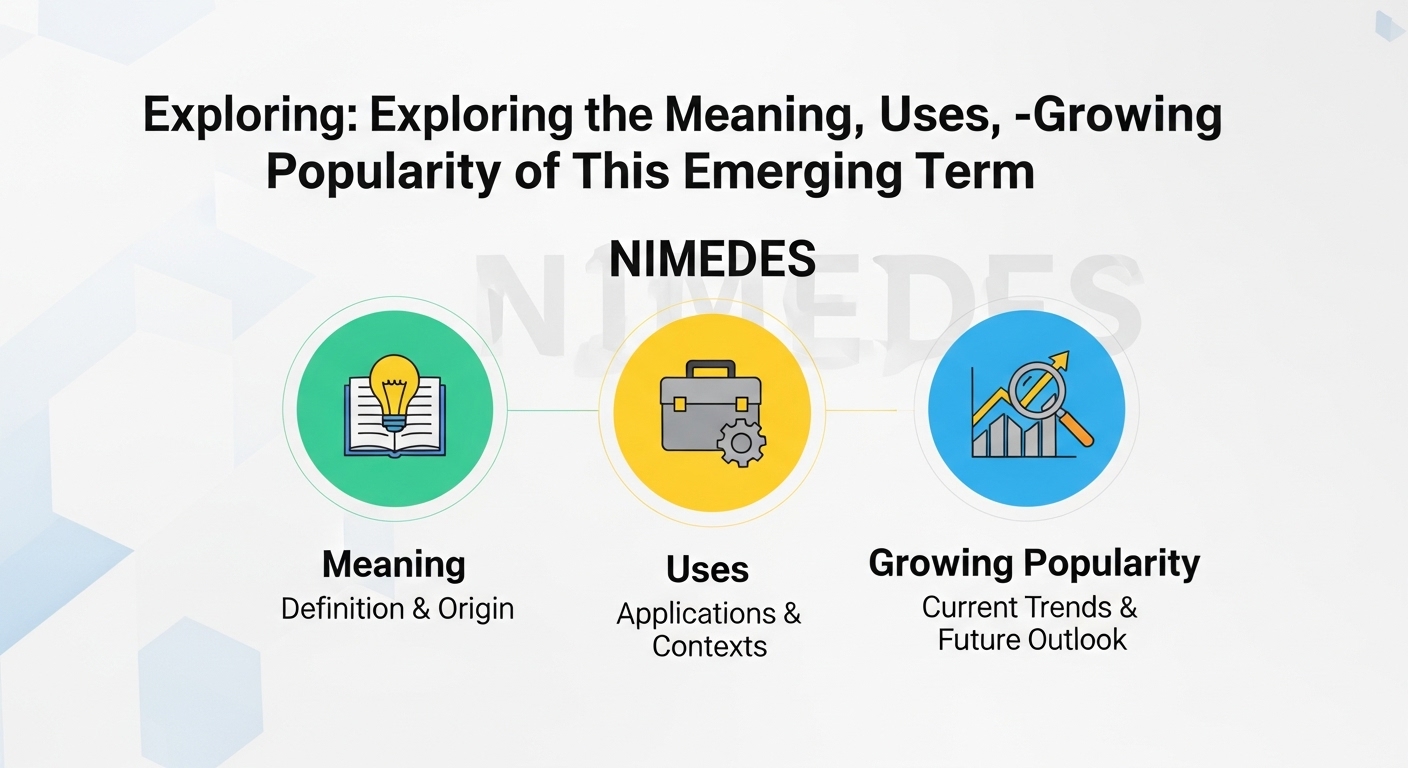 Exploring: Exploring the Meaning, Uses, -Growing Popularity of This Emerging Term

NIMEDES

NIMEDES

Meaning
Definition & Origin

Uses
Applications & Contexts

Growing Popularity
Current Trends & Future Outlook